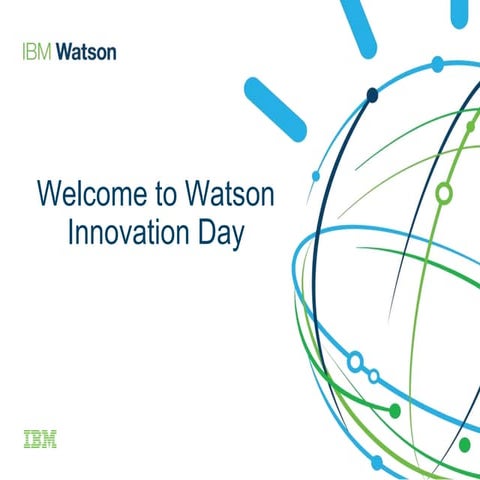 IBM Watson

Welcome to Watson Innovation Day

IBM